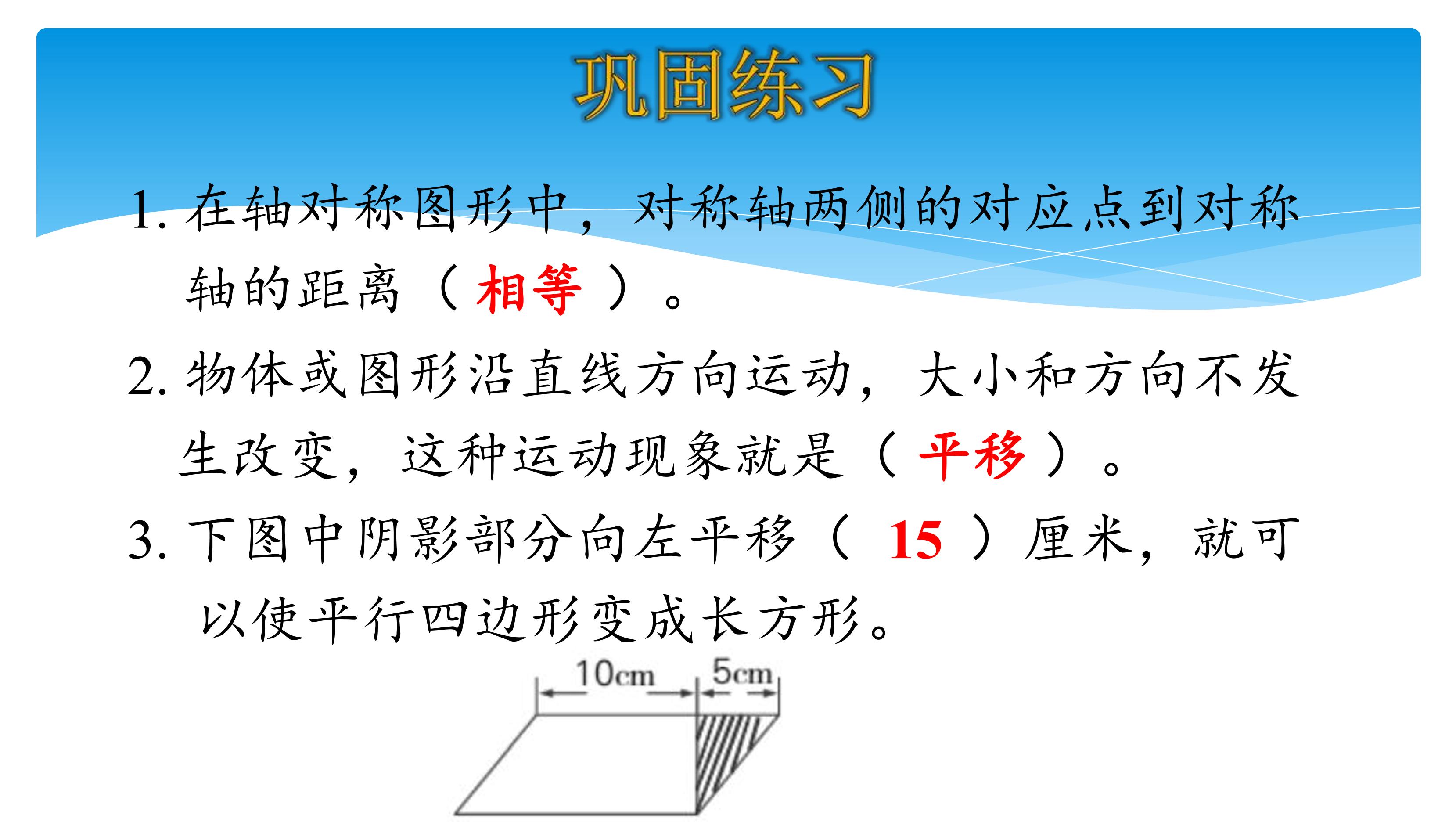 巩固练习

1. 在轴对称图形中，对称轴两侧的对应点到对称轴的距离（ 相等 ）。

2. 物体或图形沿直线方向运动，大小和方向不发生改变，这种运动现象就是（ 平移 ）。

3. 下图中阴影部分向左平移（ 15 ）厘米，就可以使平行四边形变成长方形。

10cm

5cm